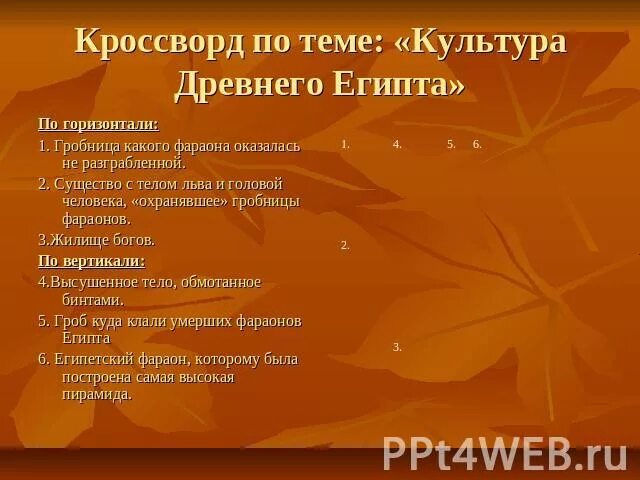 Кроссворд по теме: «Культура Древнего Египта»

По горизонтали:

1. Гробница какого фараона оказалась не разграбленной.

2. Существо с телом льва и головой человека, «охранявшее» гробницы фараонов.

3.Жилище богов.

По вертикали:

4.Высушенное тело, обмотанное бинтами.

5. Гроб куда клали умерших фараонов Египта

6. Египетский фараон, которому была построена самая высокая пирамида.

1. 4. 5. 6.

2.

3.

PPt4WEB.ru